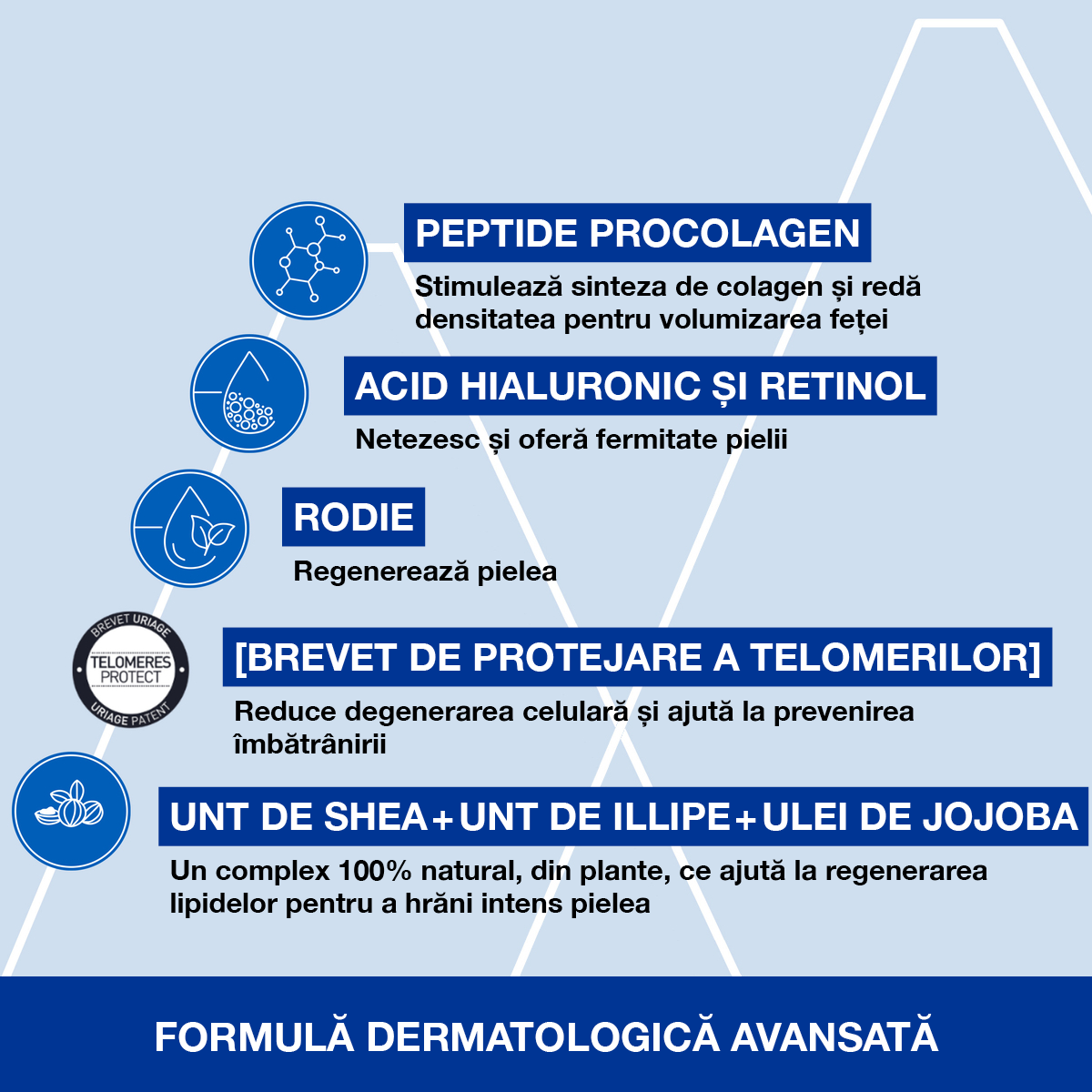 PEPTIDE PROCOLAGEN

Stimulează sinteza de colagen și redă densitatea pentru volumizarea feței

ACID HIALURONIC ȘI RETINOL

Netezesc și oferă fermitate pielii

RODIE

Regenerează pielea

BREVET URIAGE
TELOMERES PROTECT
URIAGE PATENT

[BREVET DE PROTEJARE A TELOMERILOR]

Reduce degenerarea celulară și ajută la prevenirea îmbătrânirii

UNT DE SHEA+UNT DE ILLIPE+ULEI DE JOJOBA

Un complex 100% natural, din plante, ce ajută la regenerarea lipidelor pentru a hrăni intens pielea

FORMULĂ DERMATOLOGICĂ AVANSATĂ